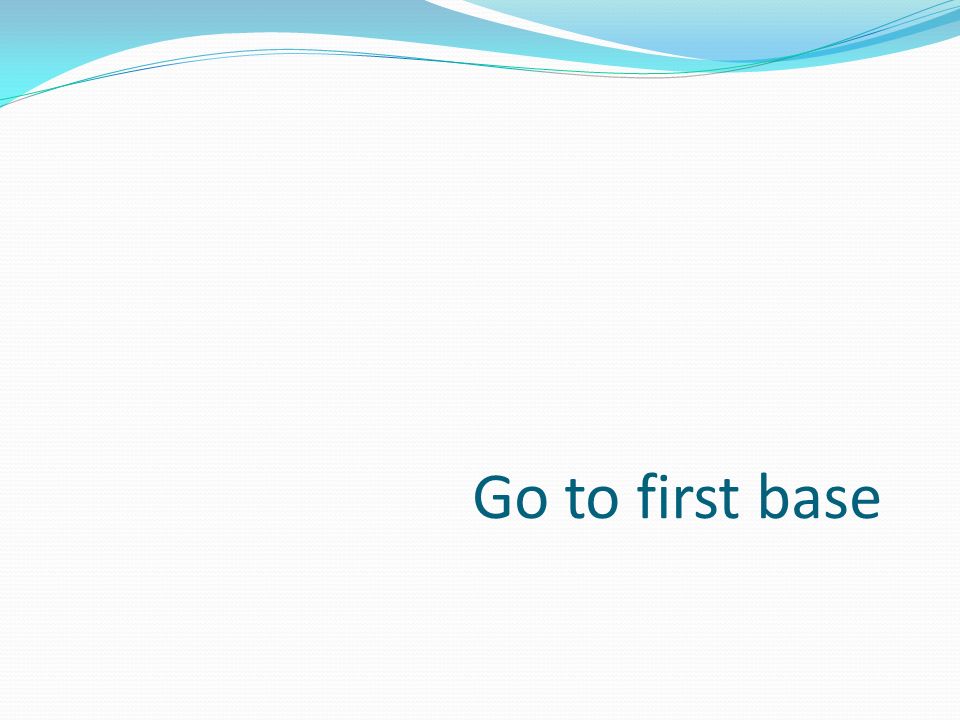 Go to first base